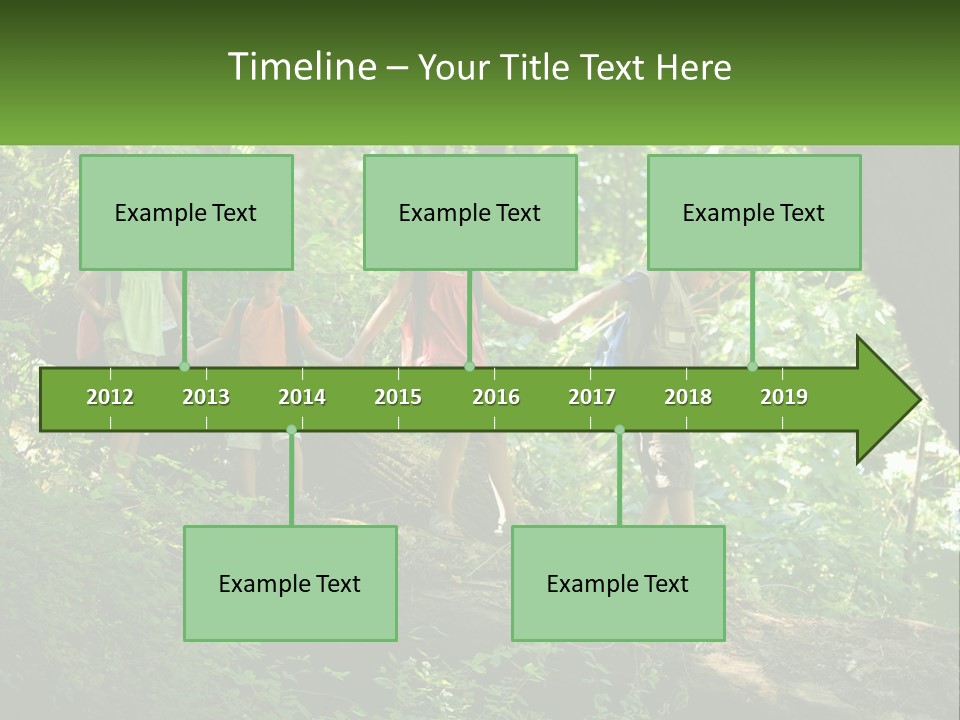 Timeline – Your Title Text Here

Example Text

Example Text

Example Text

2012 2013 2014 2015 2016 2017 2018 2019

Example Text

Example Text